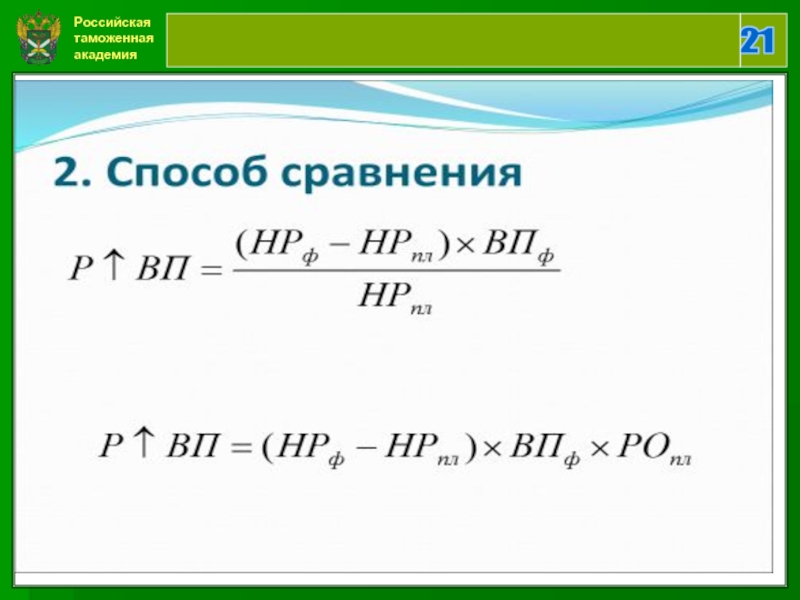 Российская таможенная академия

21

2. Способ сравнения

$Р \uparrow ВП = \frac{(НР_{ф} - НР_{пл}) \times ВП_{ф}}{НР_{пл}}$

$Р \uparrow ВП = (НР_{ф} - НР_{пл}) \times ВП_{ф} \times РО_{пл}$